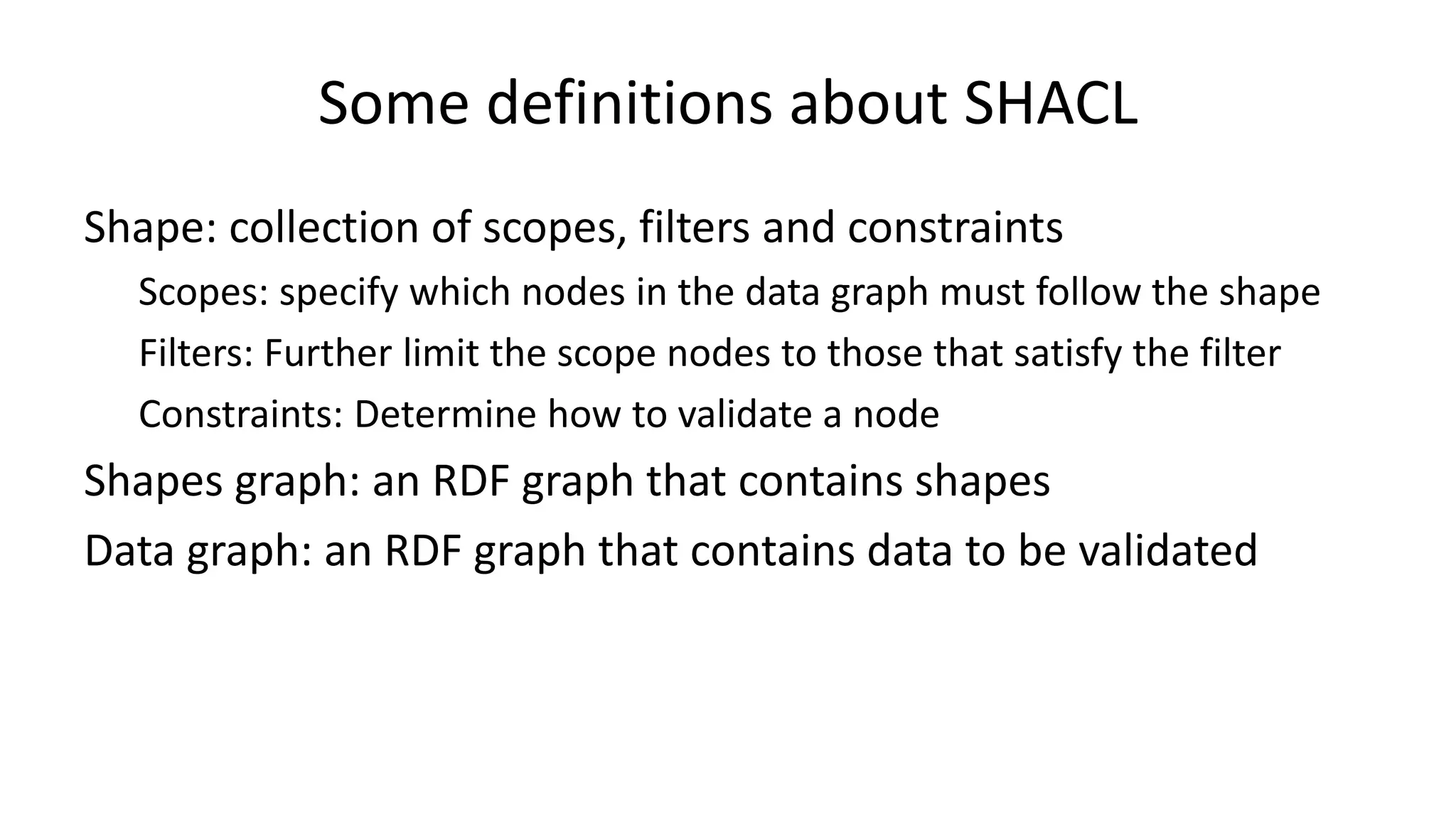 Some definitions about SHACL

Shape: collection of scopes, filters and constraints

Scopes: specify which nodes in the data graph must follow the shape

Filters: Further limit the scope nodes to those that satisfy the filter

Constraints: Determine how to validate a node

Shapes graph: an RDF graph that contains shapes

Data graph: an RDF graph that contains data to be validated